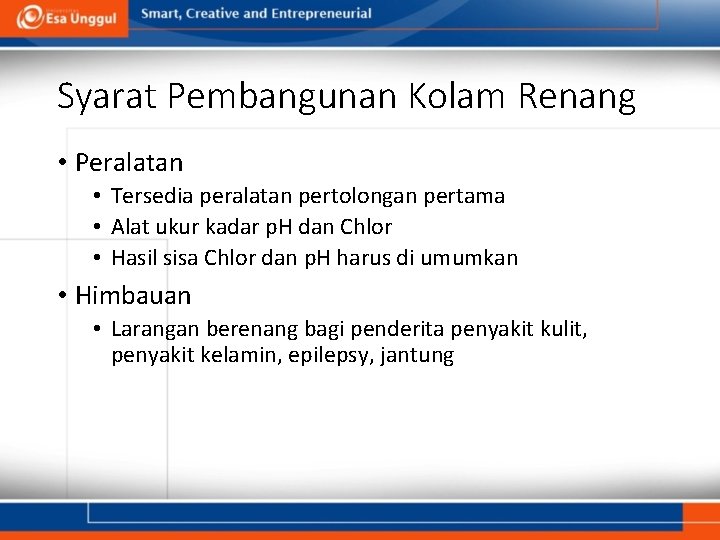 Esa Unggul
Smart, Creative and Entrepreneurial

Syarat Pembangunan Kolam Renang

• Peralatan
  • Tersedia peralatan pertolongan pertama
  • Alat ukur kadar pH dan Chlor
  • Hasil sisa Chlor dan pH harus di umumkan

• Himbauan
  • Larangan berenang bagi penderita penyakit kulit, penyakit kelamin, epilepsy, jantung